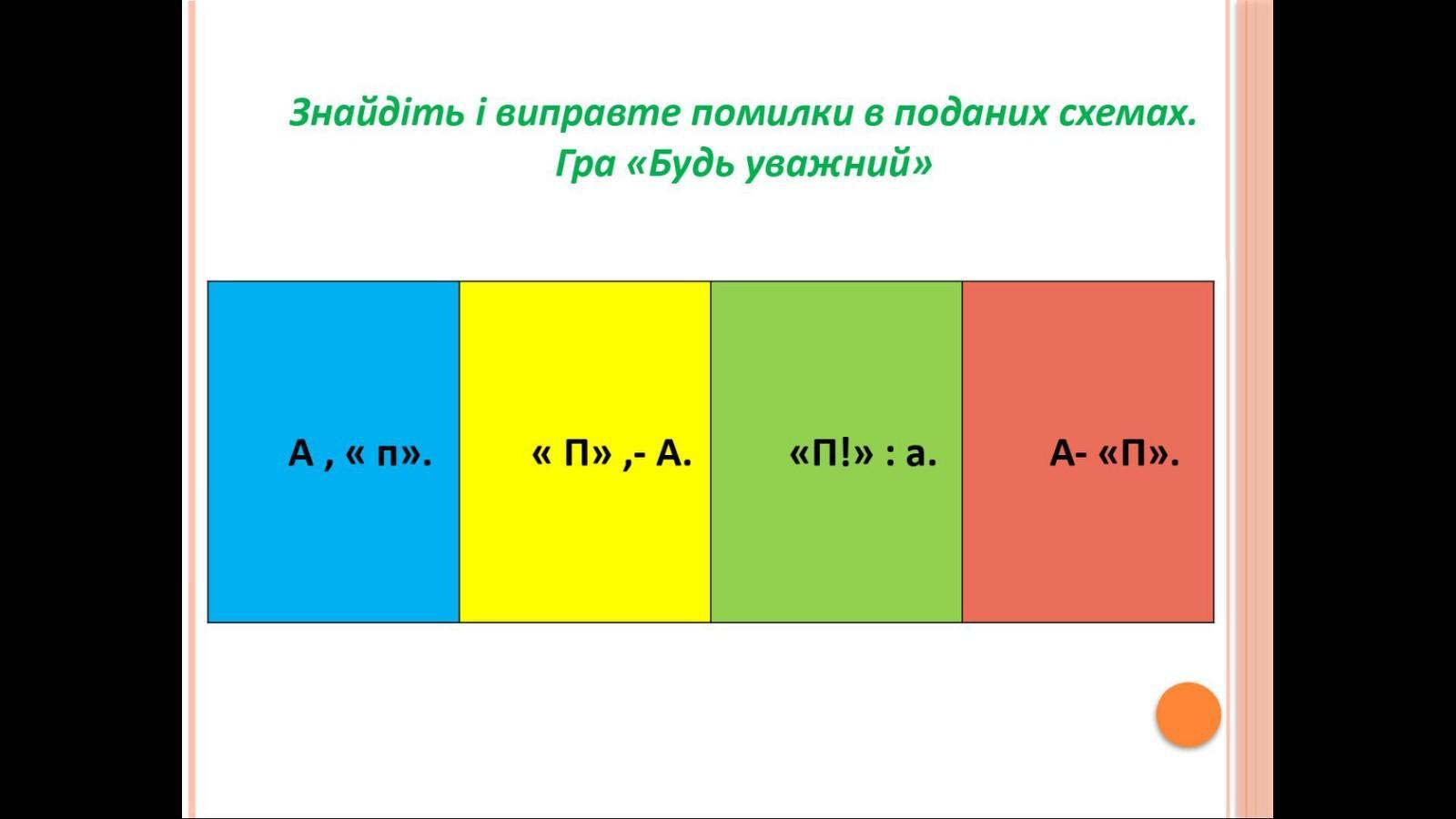 Знайдіть і виправте помилки в поданих схемах.
Гра «Будь уважний»

| А , « п». | « П» ,- А. | «П!» : а. | А- «П». |
|---|---|---|---|